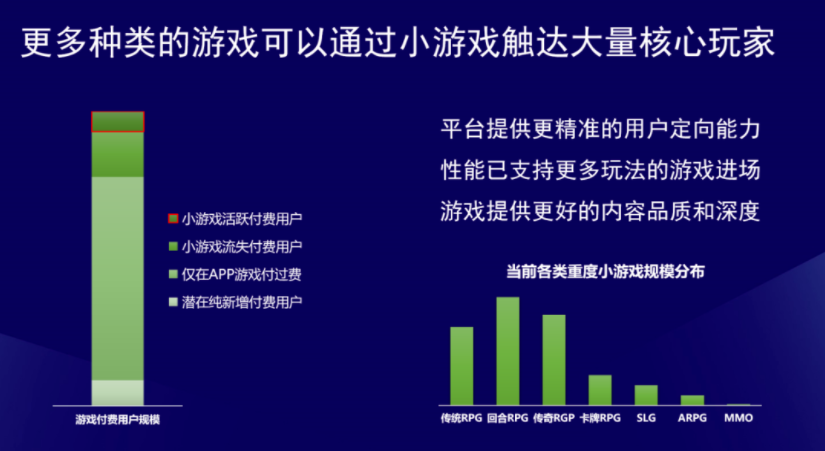 更多种类的游戏可以通过小游戏触达大量核心玩家

小游戏活跃付费用户
小游戏流失付费用户
仅在APP游戏付过费
潜在纯新增付费用户

游戏付费用户规模

平台提供更精准的用户定向能力
性能已支持更多玩法的游戏进场
游戏提供更好的内容品质和深度

当前各类重度小游戏规模分布

传统RPG 回合RPG 传奇RGP 卡牌RPG SLG ARPG MMO